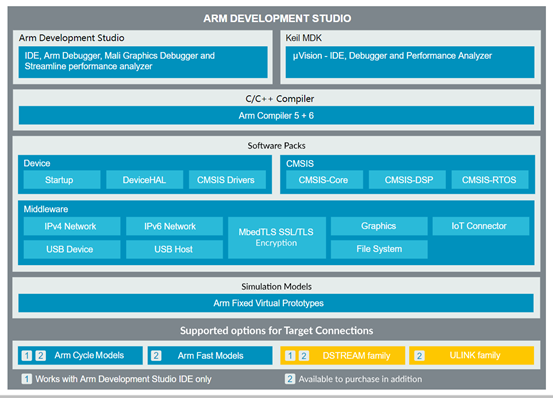 ARM DEVELOPMENT STUDIO

Arm Development Studio

IDE, Arm Debugger, Mali Graphics Debugger and Streamline performance analyzer

Keil MDK

µVision - IDE, Debugger and Performance Analyzer

C/C++ Compiler

Arm Compiler 5 + 6

Software Packs

Device

Startup

DeviceHAL

CMSIS Drivers

CMSIS

CMSIS-Core

CMSIS-DSP

CMSIS-RTOS

Middleware

IPv4 Network

IPv6 Network

MbedTLS SSL/TLS Encryption

Graphics

IoT Connector

USB Device

USB Host

File System

Simulation Models

Arm Fixed Virtual Prototypes

Supported options for Target Connections

1 2 Arm Cycle Models

2 Arm Fast Models

1 2 DSTREAM family

2 ULINK family

1 Works with Arm Development Studio IDE only

2 Available to purchase in addition